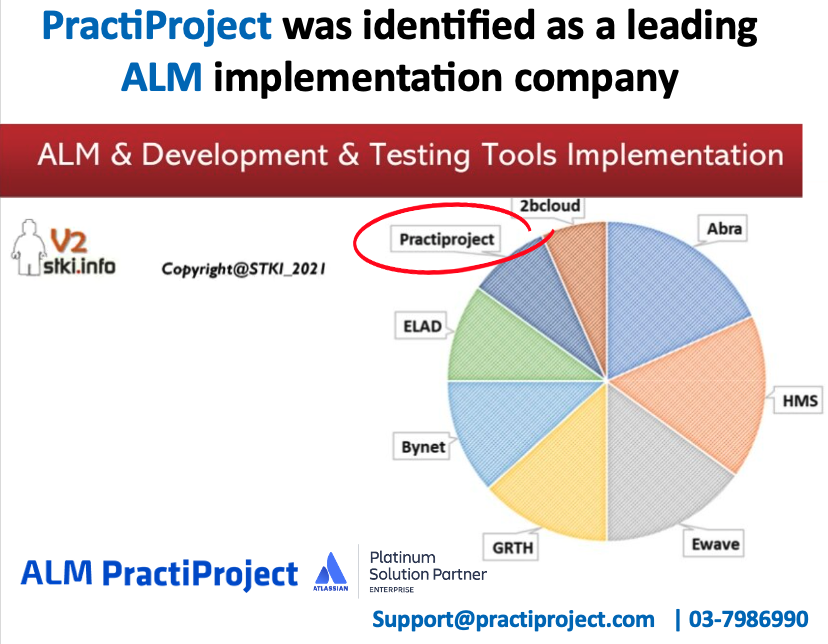 PractiProject was identified as a leading ALM implementation company

ALM & Development & Testing Tools Implementation

V2
stki.info

Copyright@STKI_2021

2bcloud
Practiproject
Abra
ELAD
HMS
Bynet
GRTH
Ewave

ALM PractiProject

ATLASSIAN

Platinum
Solution Partner
ENTERPRISE

Support@practiproject.com | 03-7986990